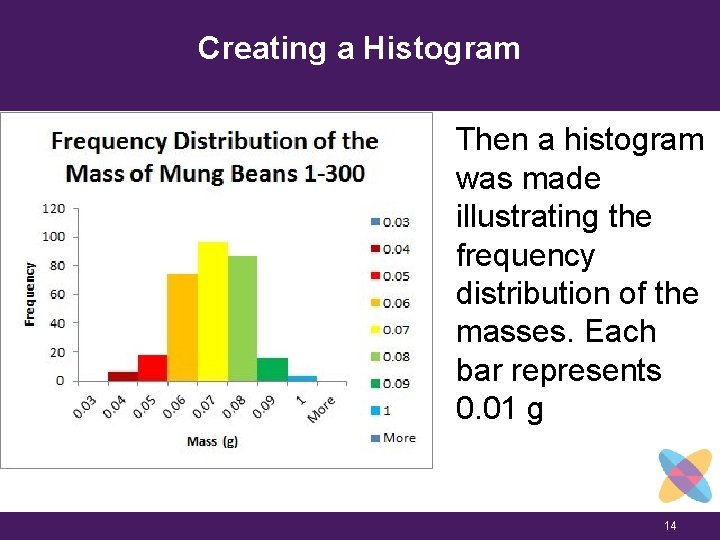 Creating a Histogram

Frequency Distribution of the Mass of Mung Beans 1-300

120
100
80
60
40
20
0

Frequency

0.03 0.04 0.05 0.06 0.07 0.08 0.09 1 More

Mass (g)

0.03
0.04
0.05
0.06
0.07
0.08
0.09
1
More

Then a histogram was made illustrating the frequency distribution of the masses. Each bar represents 0.01 g

14